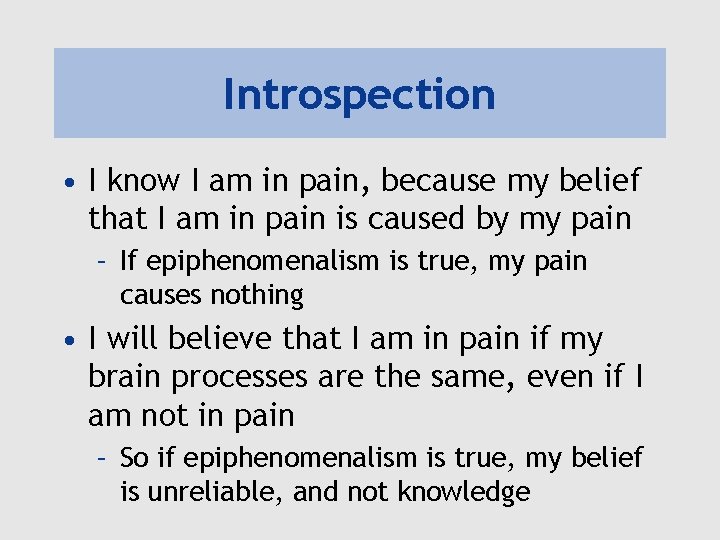 Introspection

• I know I am in pain, because my belief that I am in pain is caused by my pain
  – If epiphenomenalism is true, my pain causes nothing
• I will believe that I am in pain if my brain processes are the same, even if I am not in pain
  – So if epiphenomenalism is true, my belief is unreliable, and not knowledge